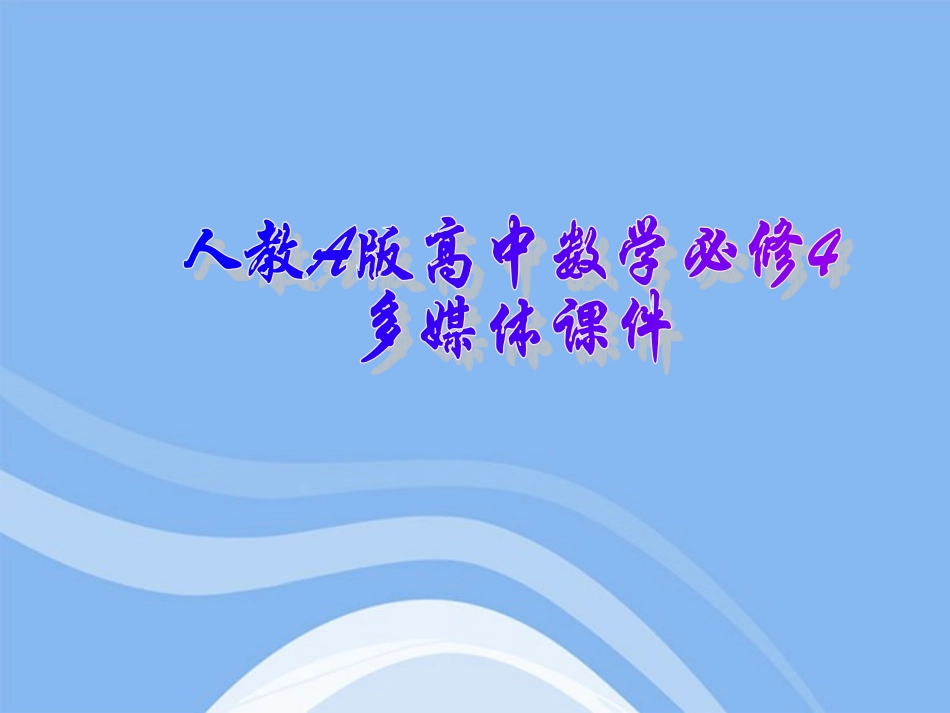 人教A版高中数学必修4
多媒体课件